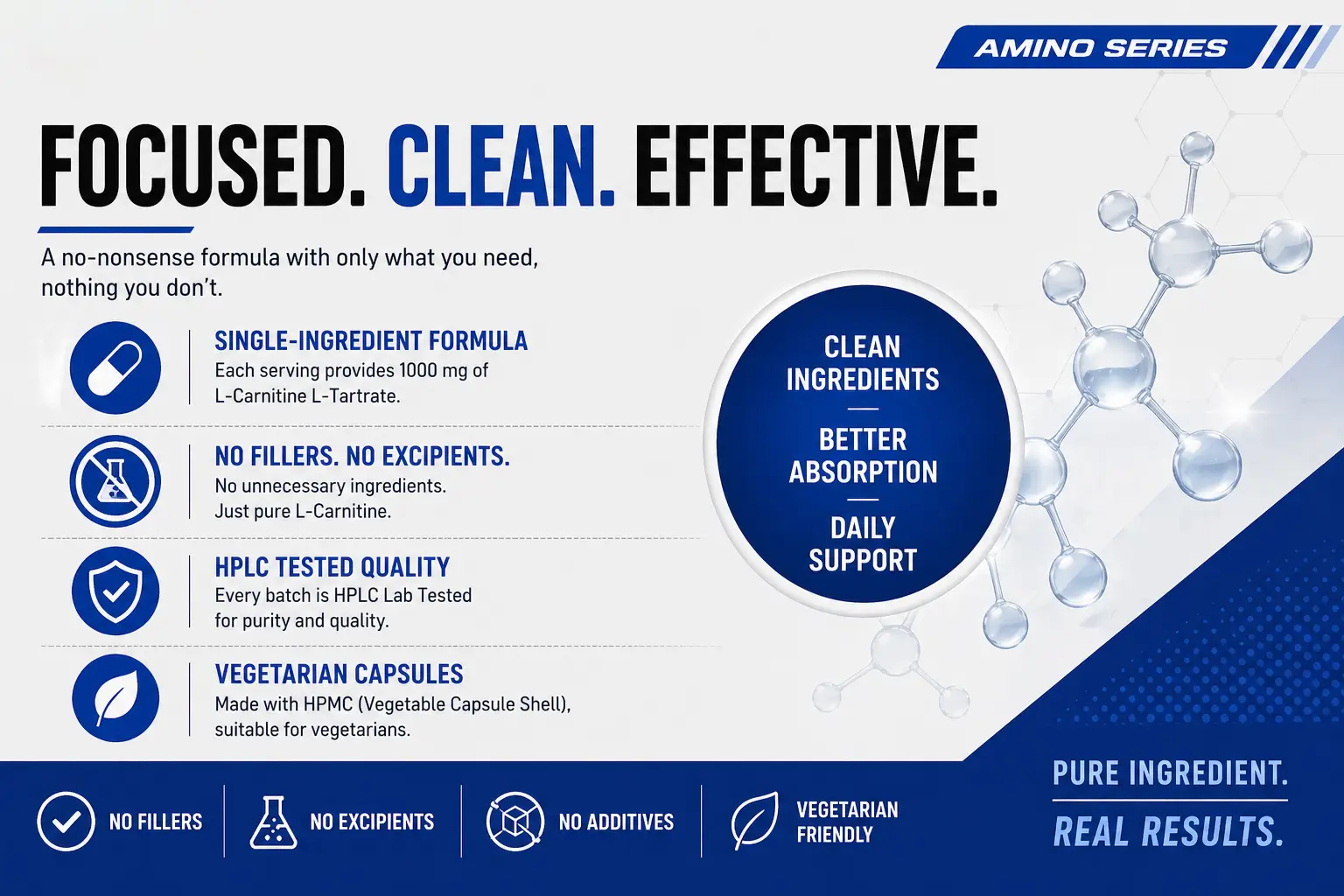 AMINO SERIES

FOCUSED. CLEAN. EFFECTIVE.

A no-nonsense formula with only what you need, nothing you don't.

SINGLE-INGREDIENT FORMULA
Each serving provides 1000 mg of L-Carnitine L-Tartrate.

NO FILLERS. NO EXCIPIENTS.
No unnecessary ingredients. Just pure L-Carnitine.

HPLC TESTED QUALITY
Every batch is HPLC Lab Tested for purity and quality.

VEGETARIAN CAPSULES
Made with HPMC (Vegetable Capsule Shell), suitable for vegetarians.

CLEAN INGREDIENTS

BETTER ABSORPTION

DAILY SUPPORT

NO FILLERS

NO EXCIPIENTS

NO ADDITIVES

VEGETARIAN FRIENDLY

PURE INGREDIENT.

REAL RESULTS.